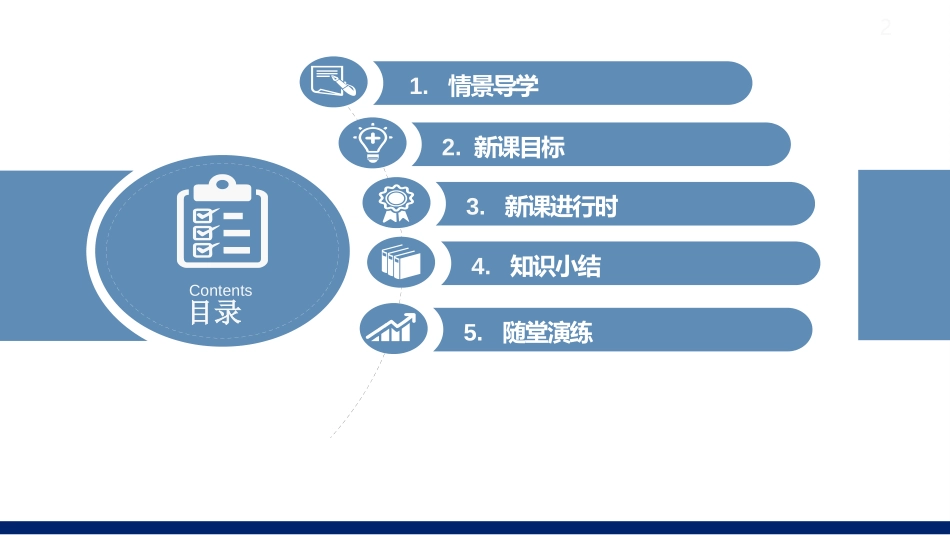 2

Contents
目录

1. 情景导学

2. 新课目标

3. 新课进行时

4. 知识小结

5. 随堂演练